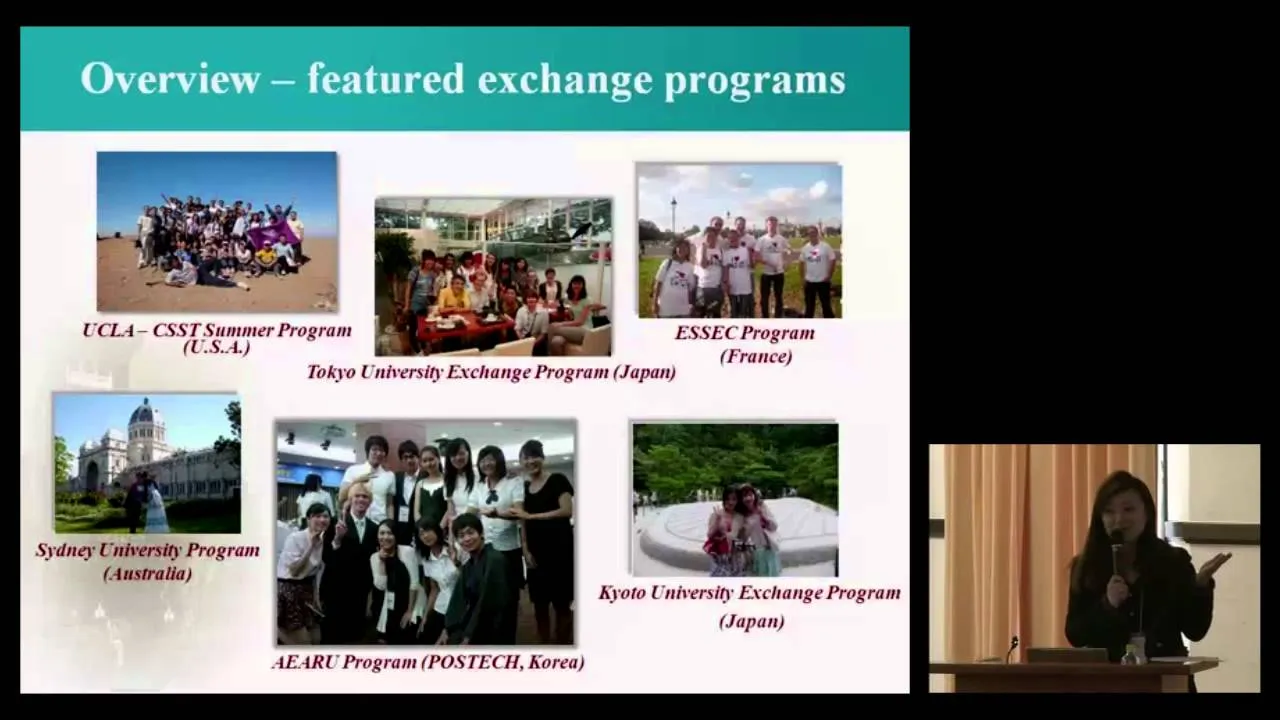 Overview – featured exchange programs

UCLA – CSST Summer Program (U.S.A.)

Tokyo University Exchange Program (Japan)

ESSEC Program (France)

Sydney University Program (Australia)

AEARU Program (POSTECH, Korea)

Kyoto University Exchange Program (Japan)